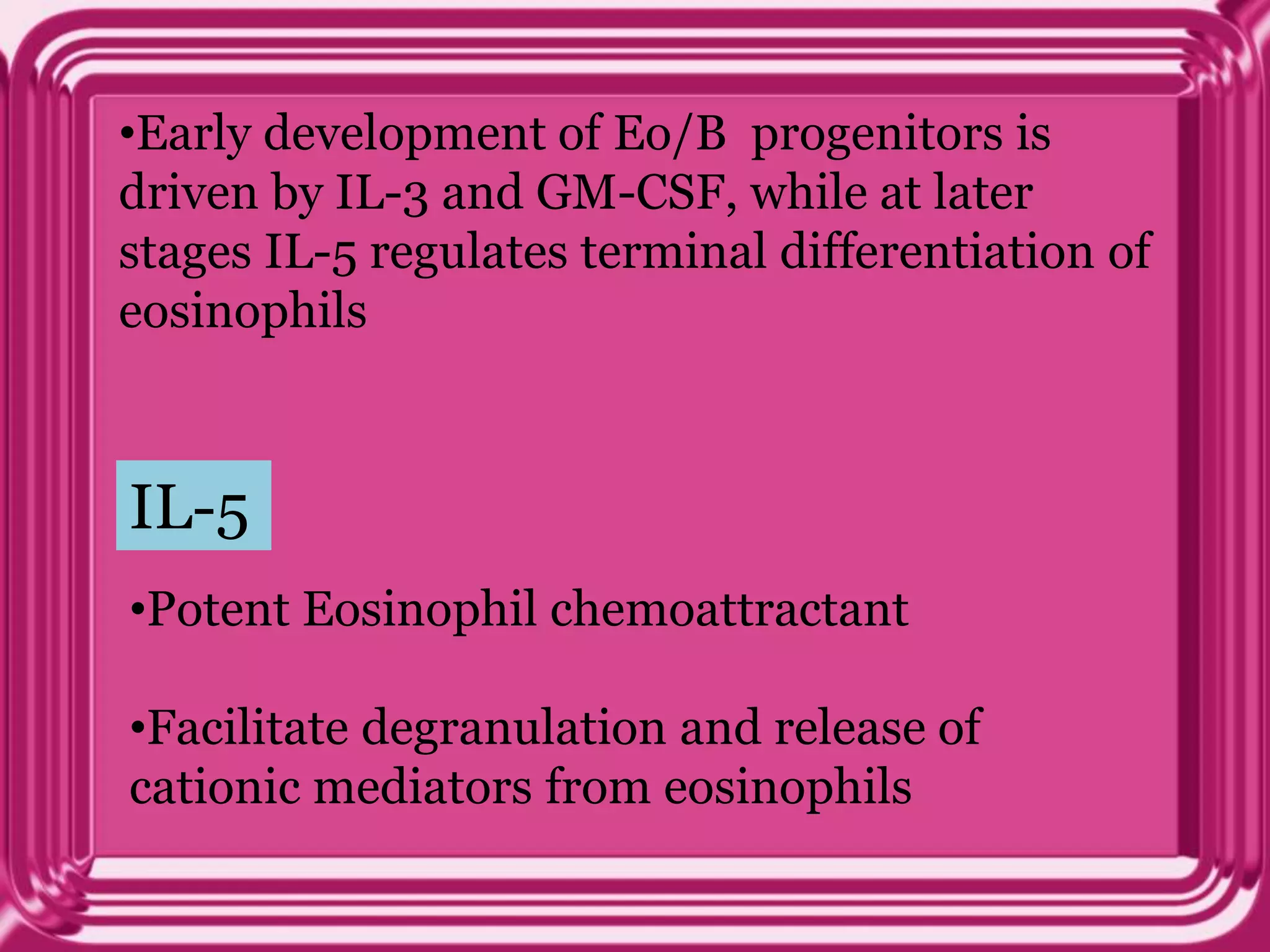 •Early development of Eo/B progenitors is driven by IL-3 and GM-CSF, while at later stages IL-5 regulates terminal differentiation of eosinophils

IL-5

•Potent Eosinophil chemoattractant

•Facilitate degranulation and release of cationic mediators from eosinophils